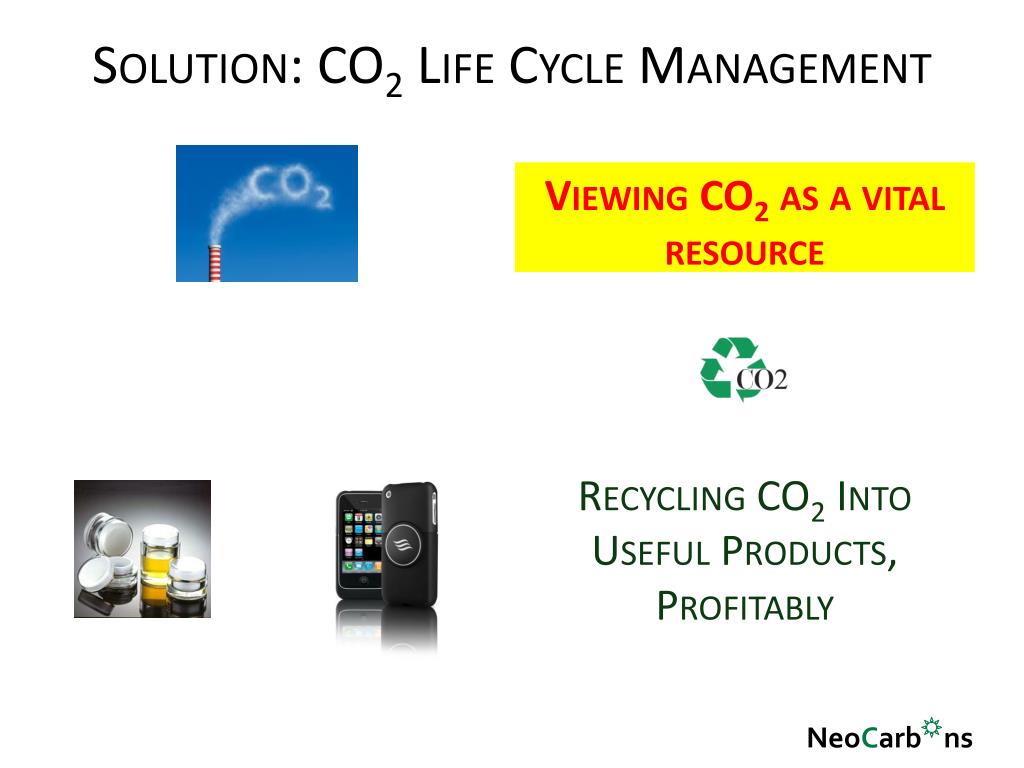 SOLUTION: $CO_2$ LIFE CYCLE MANAGEMENT

$CO_2$

VIEWING $CO_2$ AS A VITAL RESOURCE

CO2

RECYCLING $CO_2$ INTO USEFUL PRODUCTS, PROFITABLY

NeoCarbons